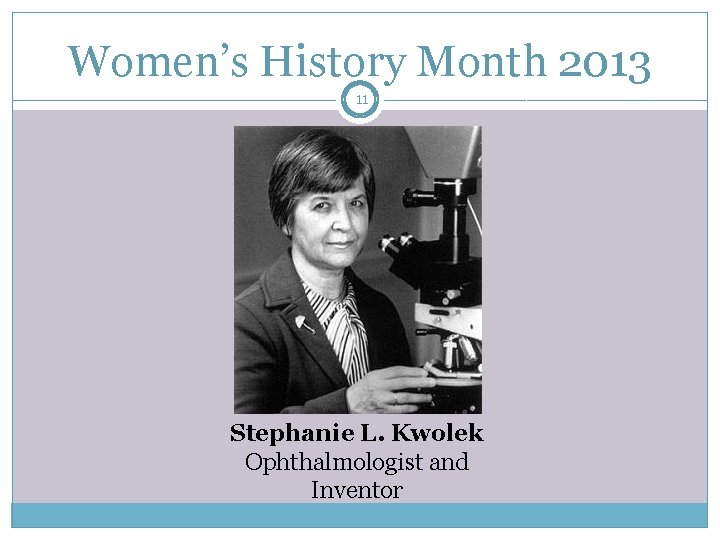 Women's History Month 2013

11

Stephanie L. Kwolek
Ophthalmologist and Inventor